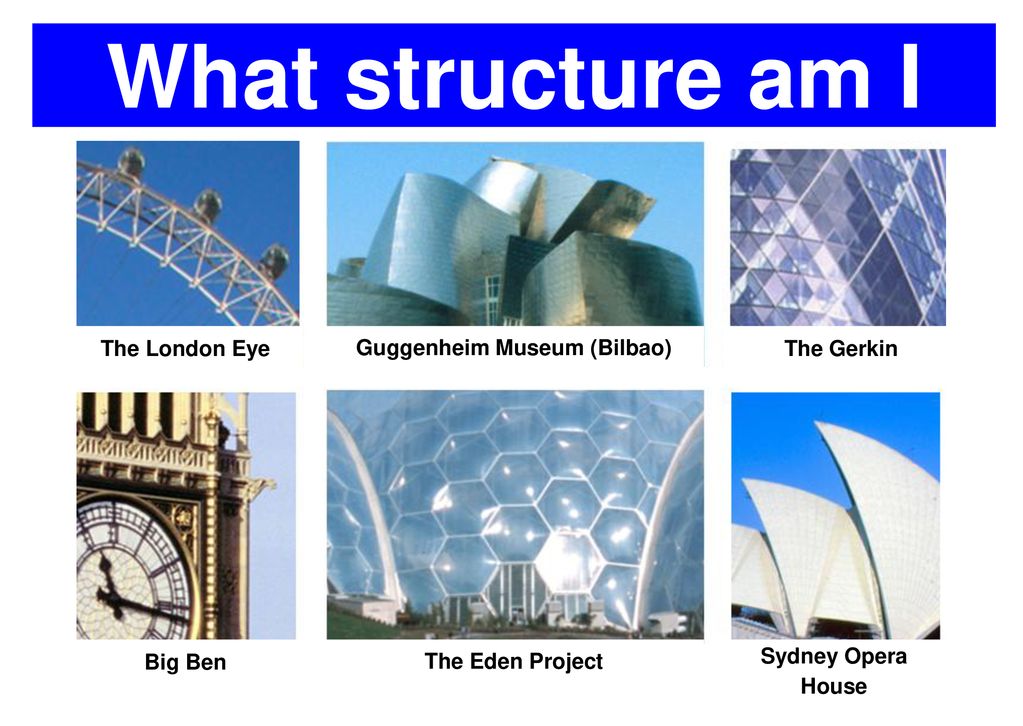 What structure am I

The London Eye

Guggenheim Museum (Bilbao)

The Gerkin

Big Ben

The Eden Project

Sydney Opera House